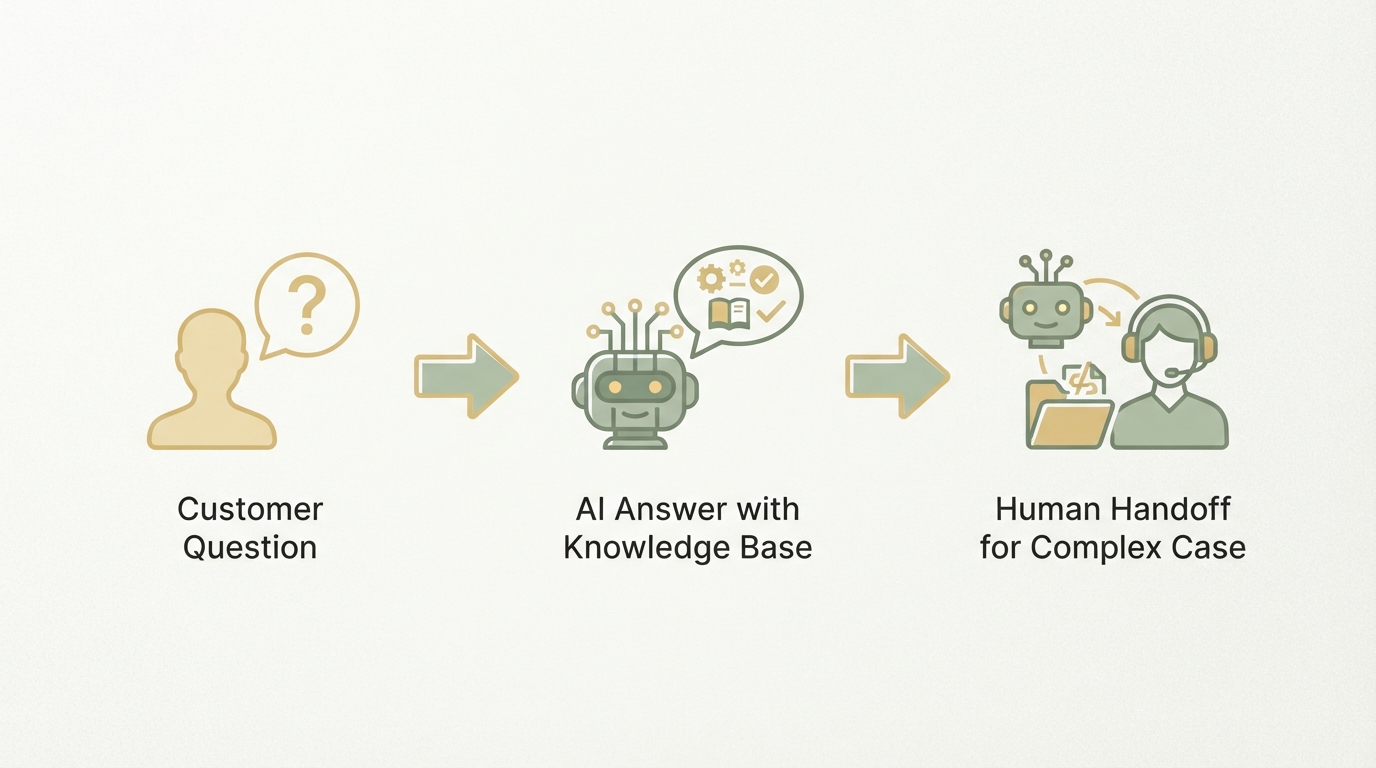 ?

Customer Question

AI Answer with Knowledge Base

Human Handoff for Complex Case